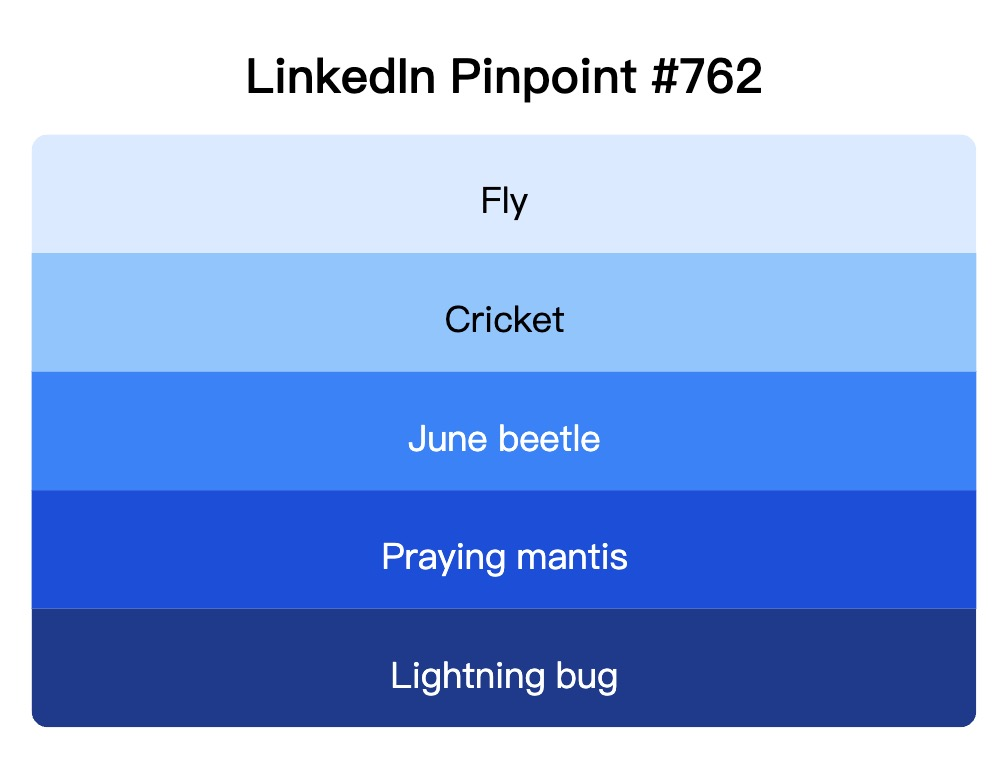 LinkedIn Pinpoint #762

Fly

Cricket

June beetle

Praying mantis

Lightning bug